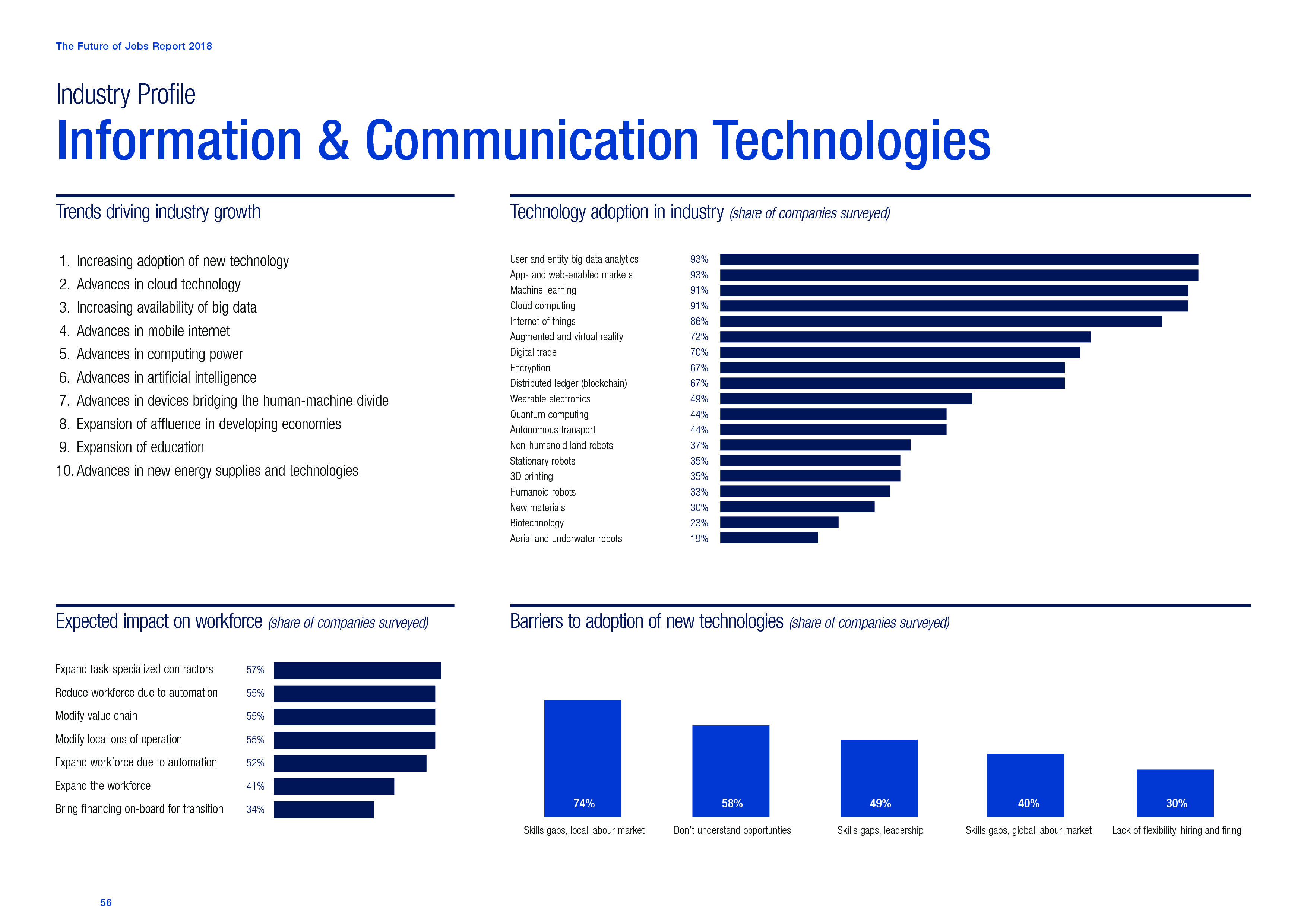 The Future of Jobs Report 2018

Industry Profile

Information & Communication Technologies

Trends driving industry growth

1. Increasing adoption of new technology
2. Advances in cloud technology
3. Increasing availability of big data
4. Advances in mobile internet
5. Advances in computing power
6. Advances in artificial intelligence
7. Advances in devices bridging the human-machine divide
8. Expansion of affluence in developing economies
9. Expansion of education
10. Advances in new energy supplies and technologies

Technology adoption in industry (share of companies surveyed)

User and entity big data analytics 93%
App- and web-enabled markets 93%
Machine learning 91%
Cloud computing 91%
Internet of things 86%
Augmented and virtual reality 72%
Digital trade 70%
Encryption 67%
Distributed ledger (blockchain) 67%
Wearable electronics 49%
Quantum computing 44%
Autonomous transport 44%
Non-humanoid land robots 37%
Stationary robots 35%
3D printing 35%
Humanoid robots 33%
New materials 30%
Biotechnology 23%
Aerial and underwater robots 19%

Expected impact on workforce (share of companies surveyed)

Expand task-specialized contractors 57%
Reduce workforce due to automation 55%
Modify value chain 55%
Modify locations of operation 55%
Expand workforce due to automation 52%
Expand the workforce 41%
Bring financing on-board for transition 34%

Barriers to adoption of new technologies (share of companies surveyed)

74%
Skills gaps, local labour market
58%
Don't understand opportunties
49%
Skills gaps, leadership
40%
Skills gaps, global labour market
30%
Lack of flexibility, hiring and firing

56